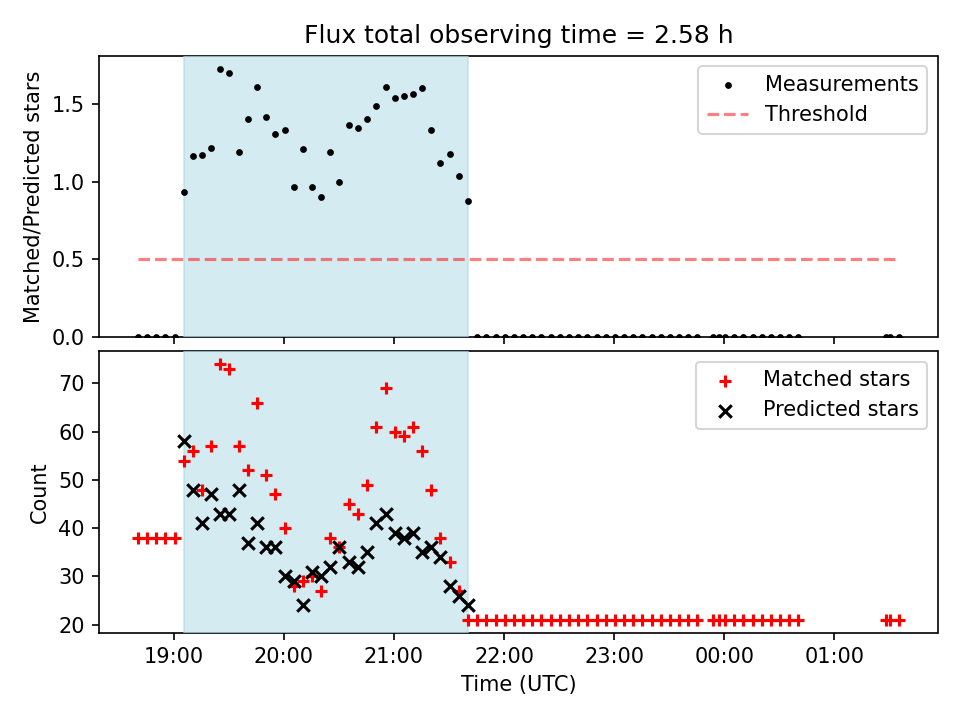 Flux total observing time = 2.58 h

Matched/Predicted stars

1.5
1.0
0.5
0.0

Measurements
Threshold

Count

70
60
50
40
30
20

Matched stars
Predicted stars

19:00
20:00
21:00
22:00
23:00
00:00
01:00

Time (UTC)